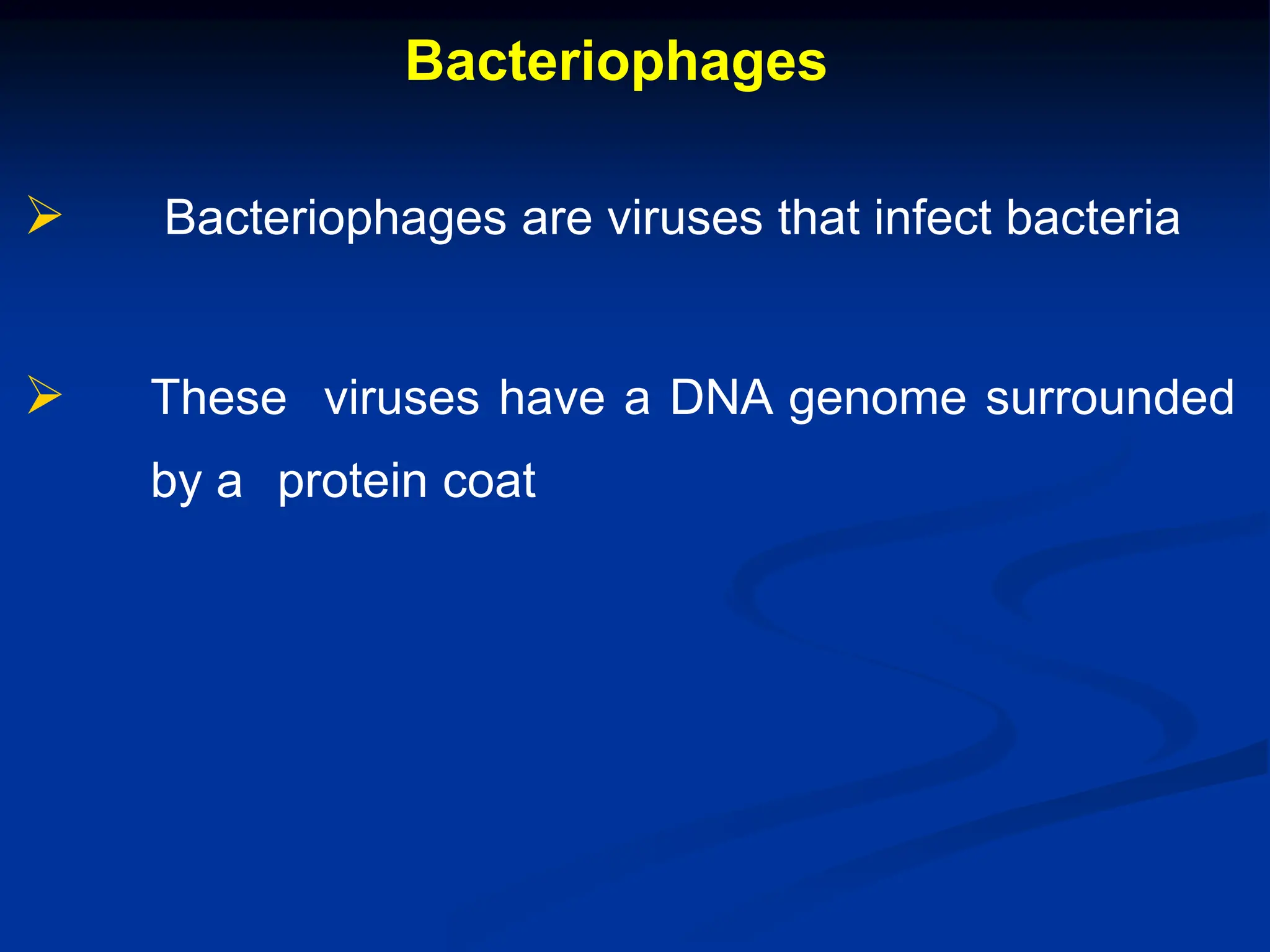 Bacteriophages

➢ Bacteriophages are viruses that infect bacteria

➢ These viruses have a DNA genome surrounded by a protein coat